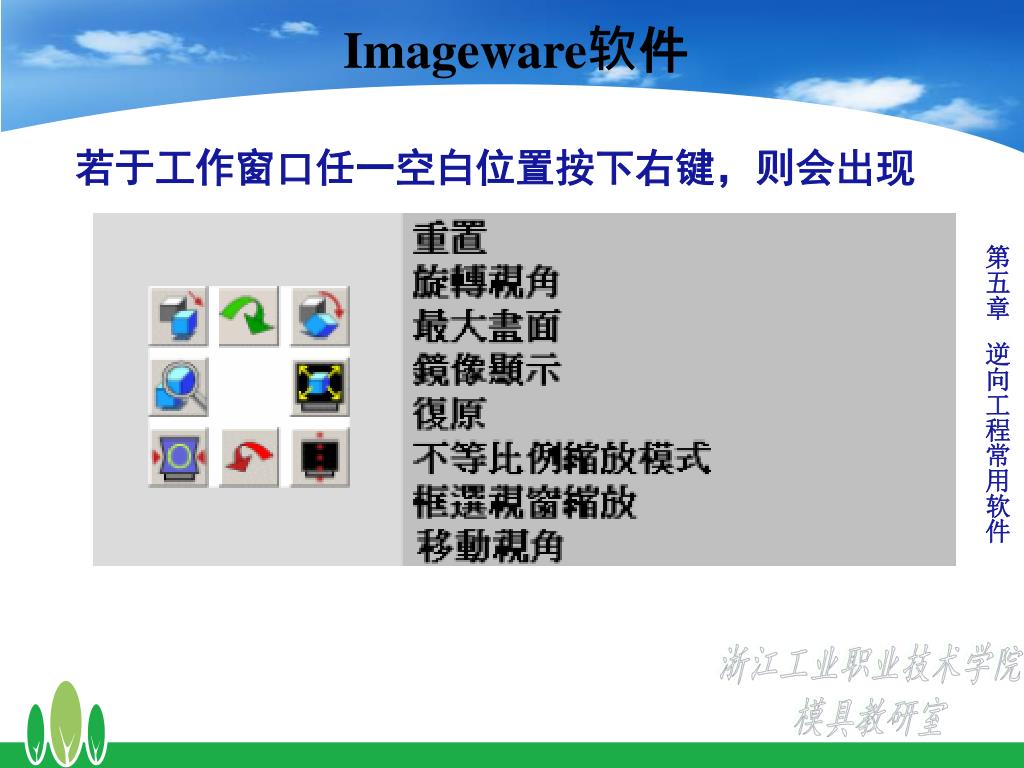 Imageware软件

若于工作窗口任一空白位置按下右键，则会出现

重置
旋轉視角
最大畫面
鏡像顯示
復原
不等比例縮放模式
框選視窗縮放
移動視角

第五章 逆向工程常用软件

浙江工业职业技术学院
模具教研室